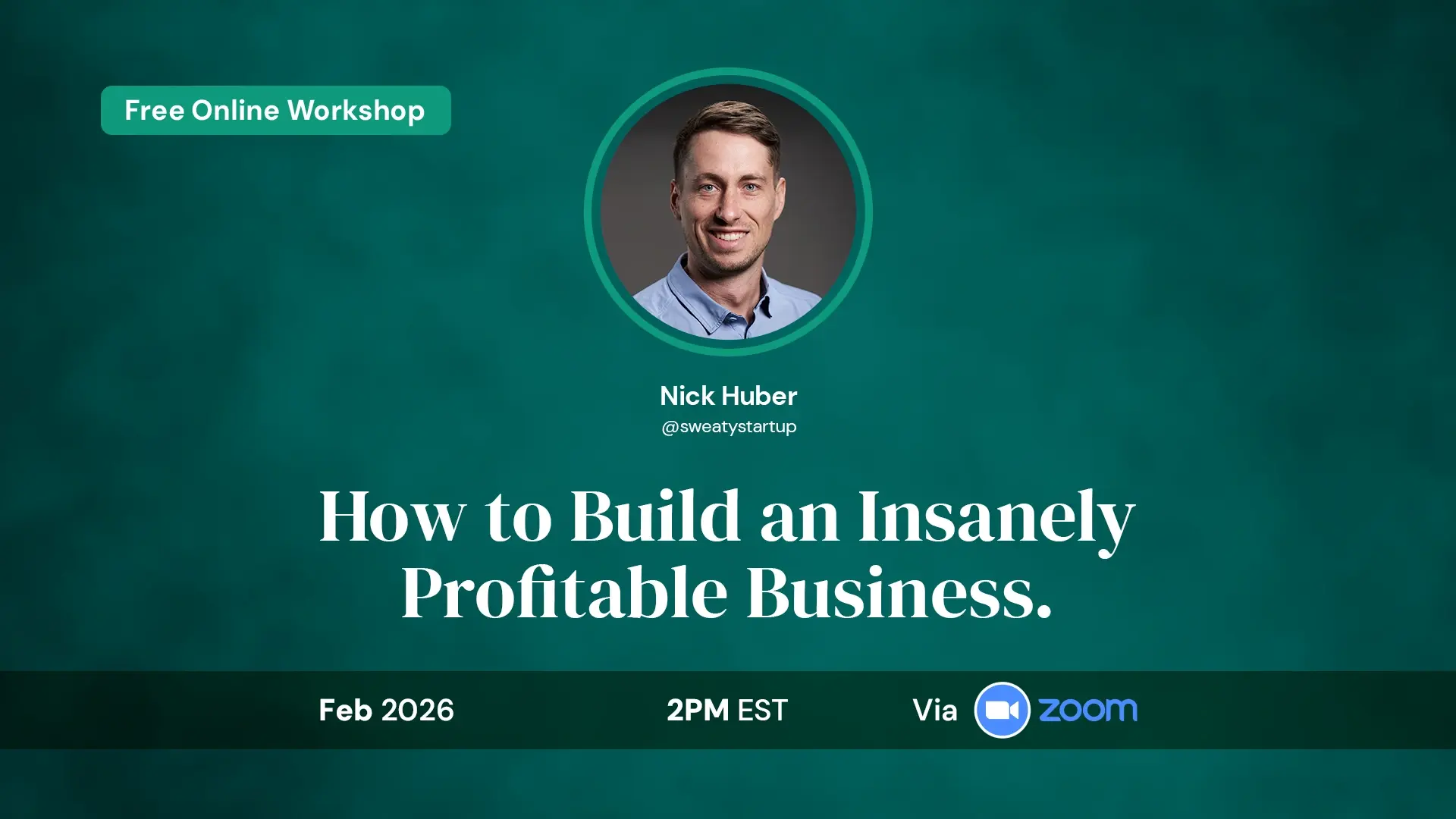 Free Online Workshop

Nick Huber
@sweatystartup

How to Build an Insanely Profitable Business.

Feb 2026

2PM EST

Via zoom